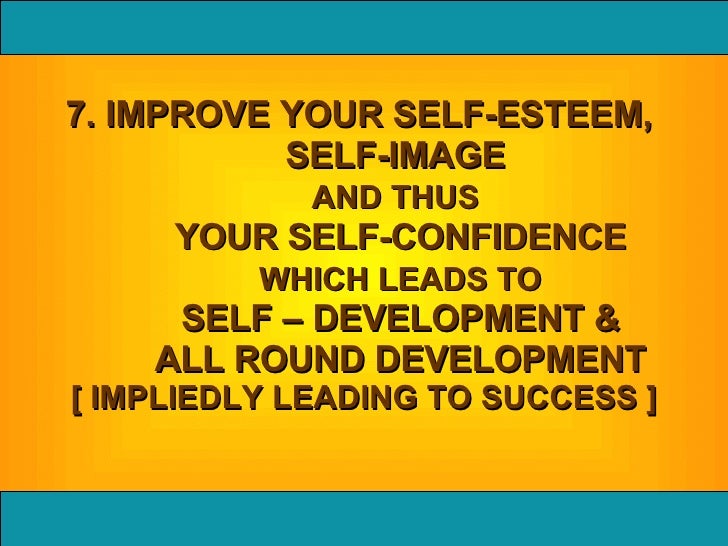 7. IMPROVE YOUR SELF-ESTEEM,
SELF-IMAGE
AND THUS
YOUR SELF-CONFIDENCE
WHICH LEADS TO
SELF – DEVELOPMENT &
ALL ROUND DEVELOPMENT
[ IMPLIEDLY LEADING TO SUCCESS ]